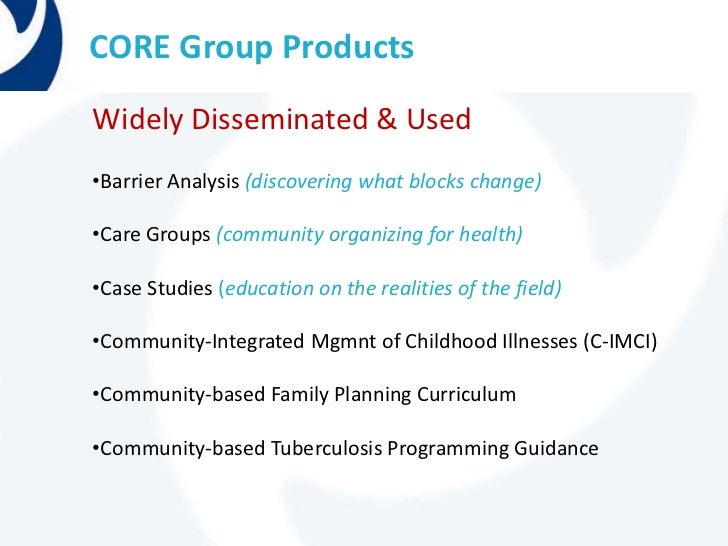 CORE Group Products

Widely Disseminated & Used

•Barrier Analysis (discovering what blocks change)

•Care Groups (community organizing for health)

•Case Studies (education on the realities of the field)

•Community-Integrated Mgmnt of Childhood Illnesses (C-IMCI)

•Community-based Family Planning Curriculum

•Community-based Tuberculosis Programming Guidance